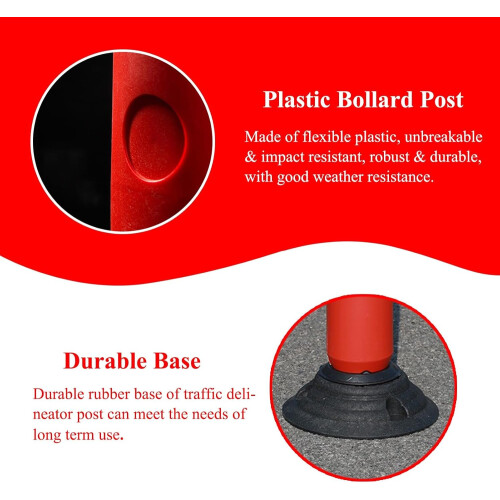 Plastic Bollard Post

Made of flexible plastic, unbreakable & impact resistant, robust & durable, with good weather resistance.

Durable Base

Durable rubber base of traffic delineator post can meet the needs of long term use.